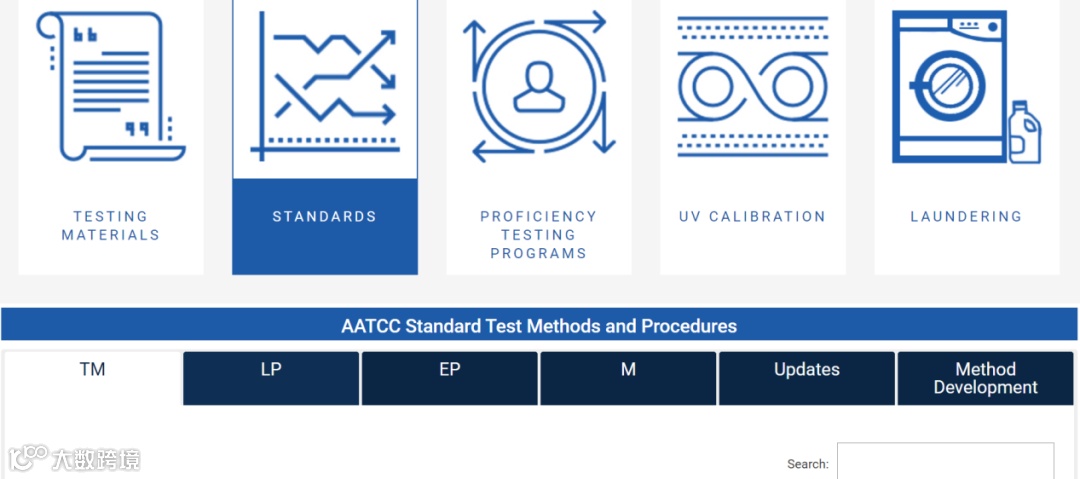 TESTING MATERIALS

STANDARDS

PROFICIENCY TESTING PROGRAMS

UV CALIBRATION

LAUNDERING

AATCC Standard Test Methods and Procedures

TM

LP

EP

M

Updates

Method Development

大数跨境

Search: